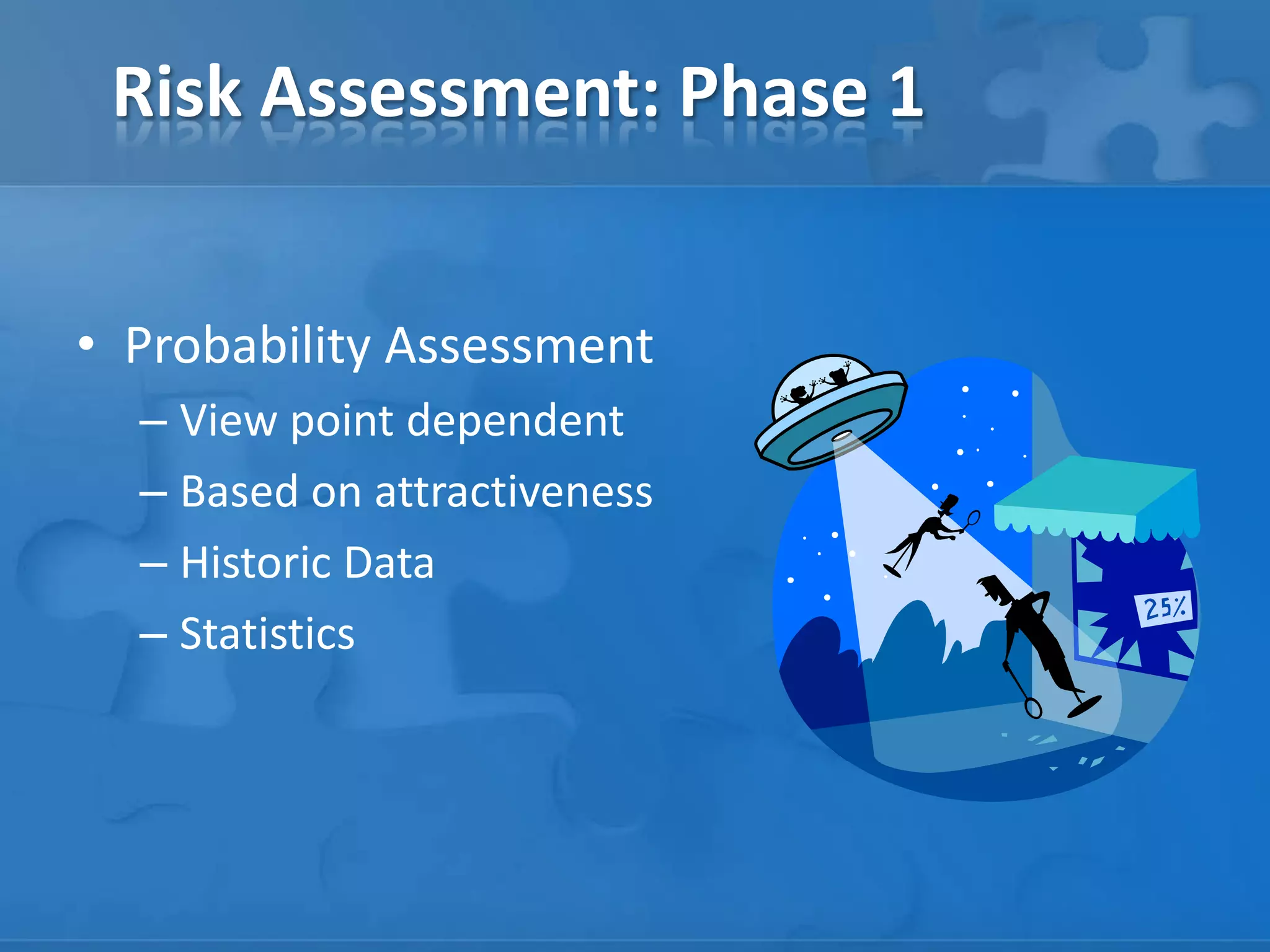 Risk Assessment: Phase 1

• Probability Assessment
– View point dependent
– Based on attractiveness
– Historic Data
– Statistics

25%